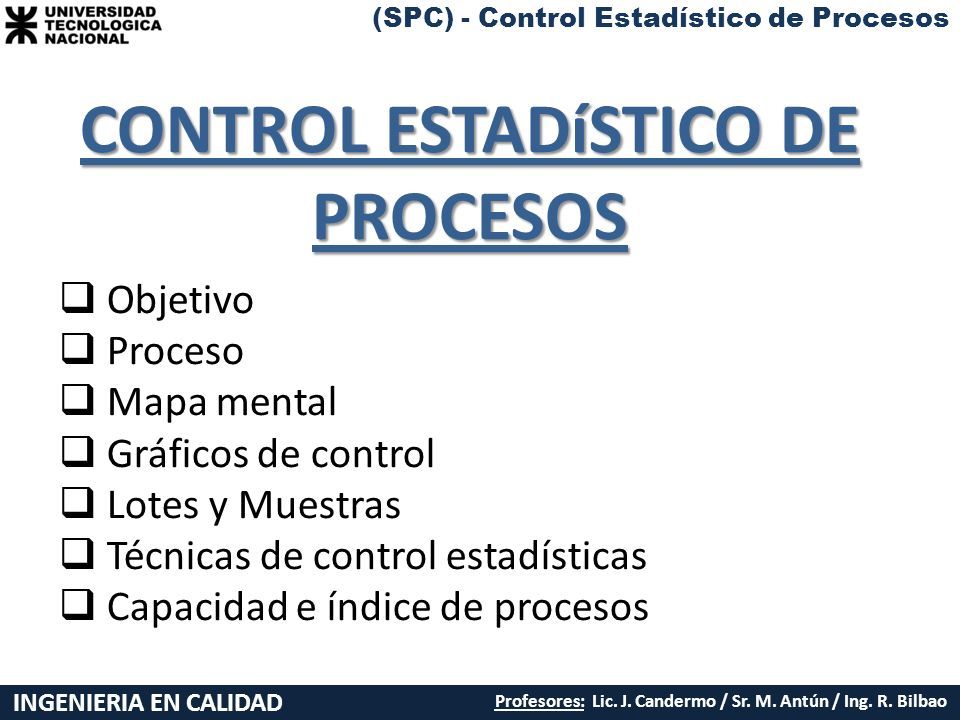 UNIVERSIDAD TECNOLOGICA NACIONAL

(SPC) - Control Estadístico de Procesos

CONTROL ESTADíSTICO DE PROCESOS

❑ Objetivo
❑ Proceso
❑ Mapa mental
❑ Gráficos de control
❑ Lotes y Muestras
❑ Técnicas de control estadísticas
❑ Capacidad e índice de procesos

INGENIERIA EN CALIDAD

Profesores: Lic. J. Candermo / Sr. M. Antún / Ing. R. Bilbao